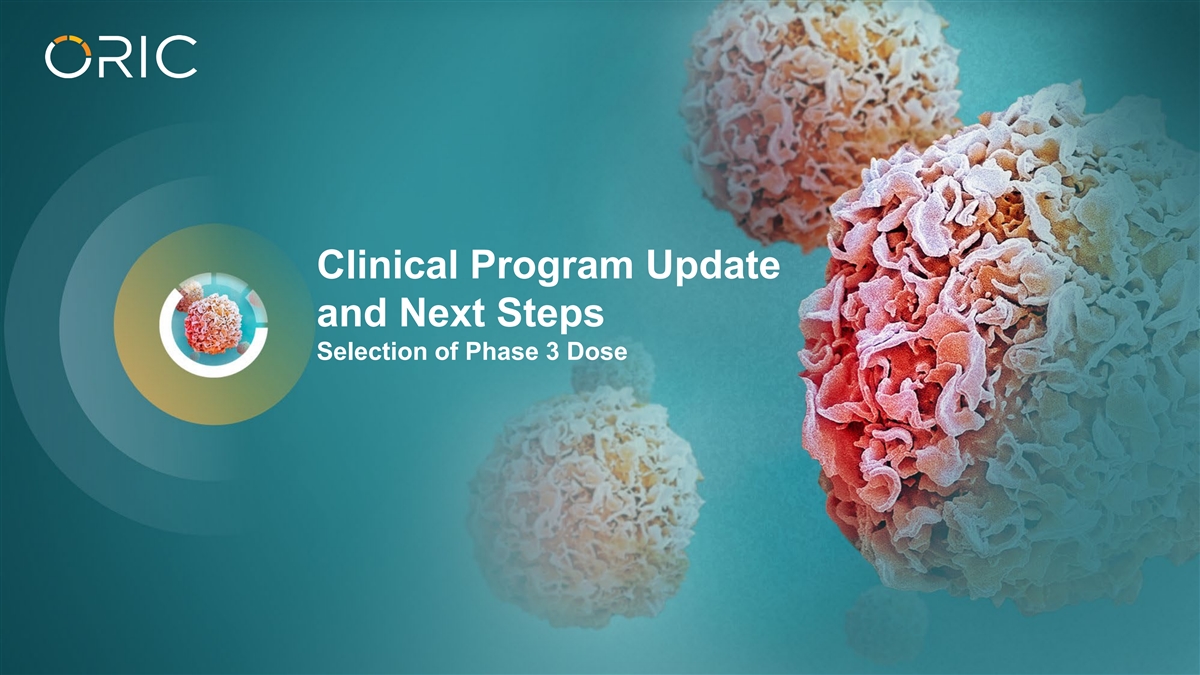 ORIC

Clinical Program Update and Next Steps

Selection of Phase 3 Dose